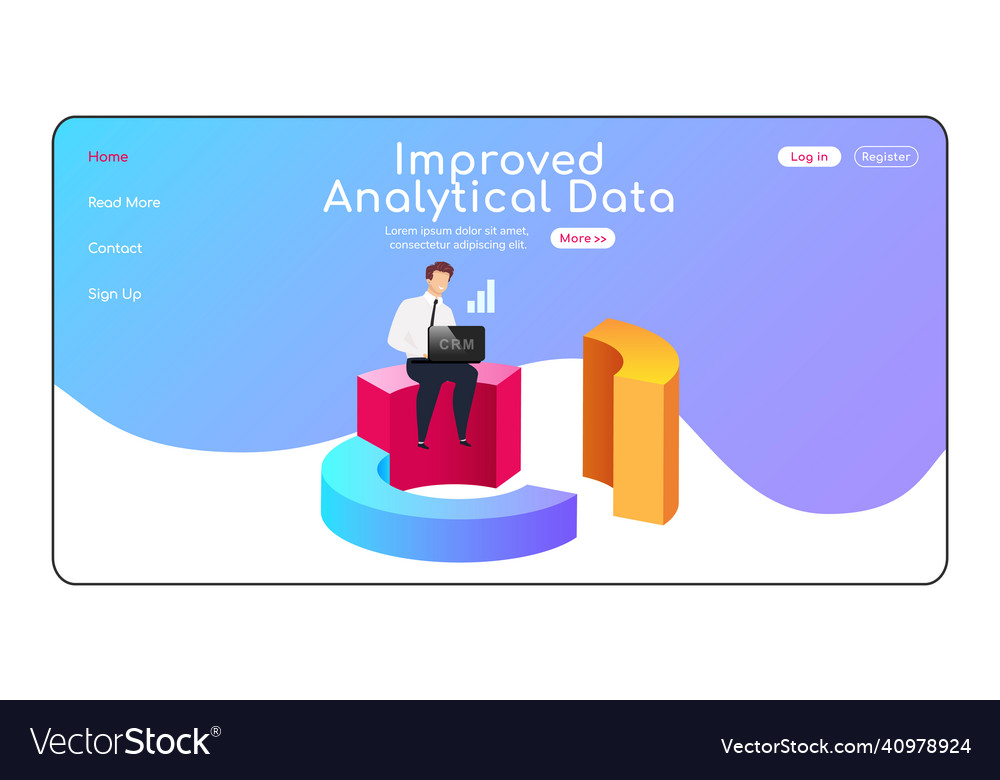 Home
Read More
Contact
Sign Up

Improved Analytical Data

Lorem ipsum dolor sit amet, consectetur adipiscing elit.

More >>

Log in
Register

CRM

VectorStock®

VectorStock.com/40978924